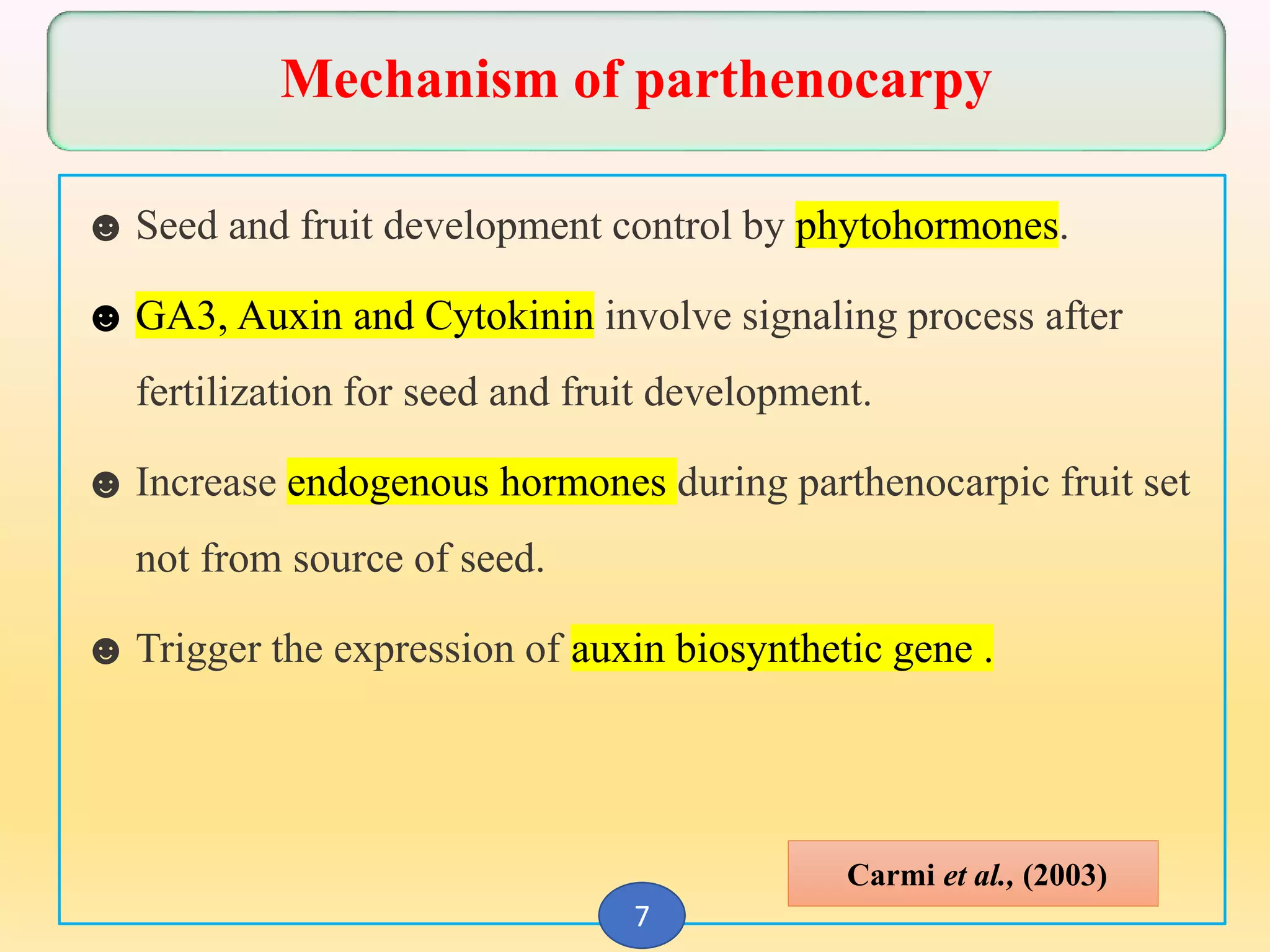 Mechanism of parthenocarpy

☻ Seed and fruit development control by phytohormones.

☻ GA3, Auxin and Cytokinin involve signaling process after fertilization for seed and fruit development.

☻ Increase endogenous hormones during parthenocarpic fruit set not from source of seed.

☻ Trigger the expression of auxin biosynthetic gene .

Carmi et al., (2003)

7